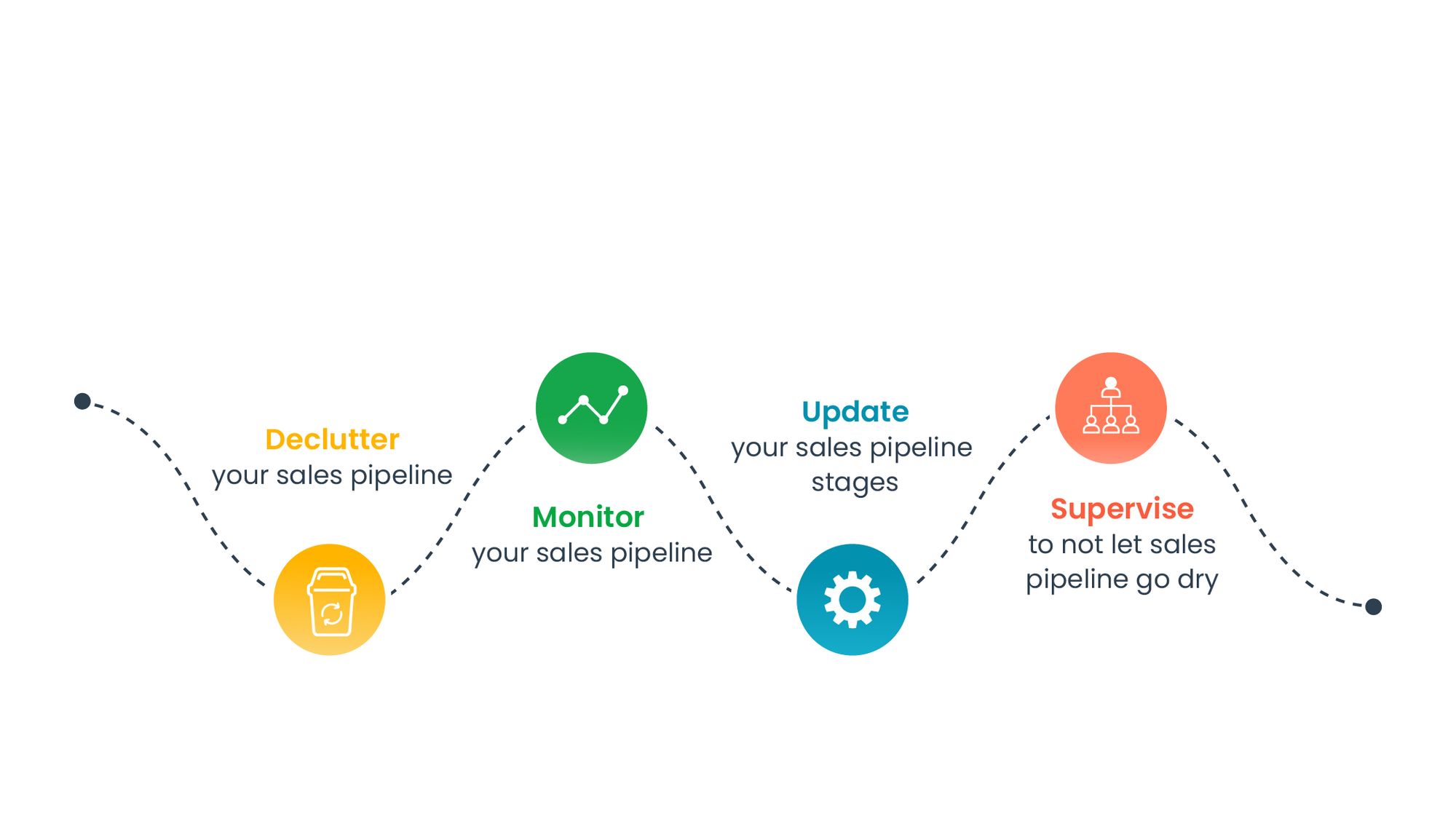 Declutter
your sales pipeline

Monitor
your sales pipeline

Update
your sales pipeline stages

Supervise
to not let sales pipeline go dry